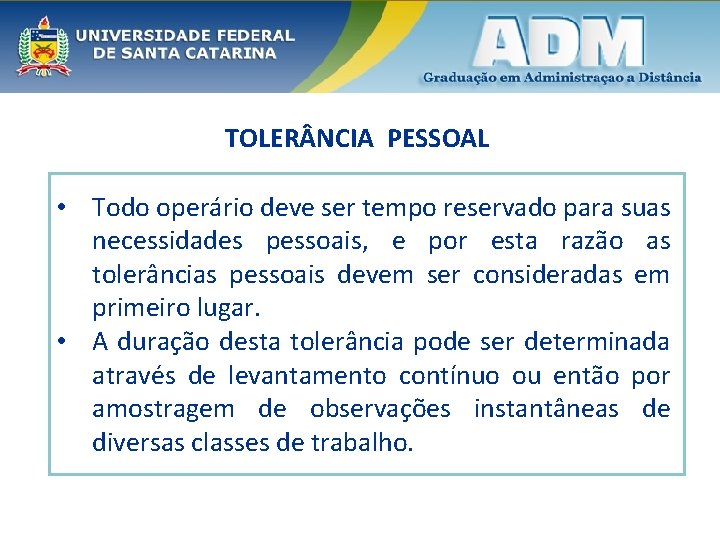 UNIVERSIDADE FEDERAL
DE SANTA CATARINA

ADM
Graduação em Administraçao a Distância

TOLERÂNCIA PESSOAL

• Todo operário deve ser tempo reservado para suas necessidades pessoais, e por esta razão as tolerâncias pessoais devem ser consideradas em primeiro lugar.
• A duração desta tolerância pode ser determinada através de levantamento contínuo ou então por amostragem de observações instantâneas de diversas classes de trabalho.